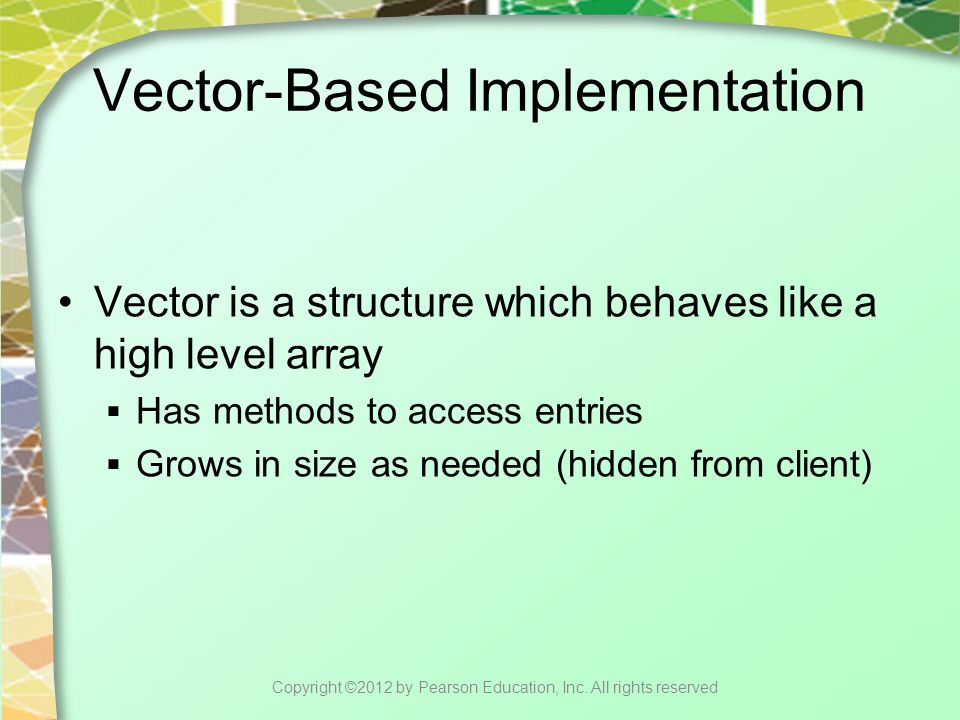 Vector-Based Implementation

• Vector is a structure which behaves like a high level array
  ▪ Has methods to access entries
  ▪ Grows in size as needed (hidden from client)

Copyright ©2012 by Pearson Education, Inc. All rights reserved